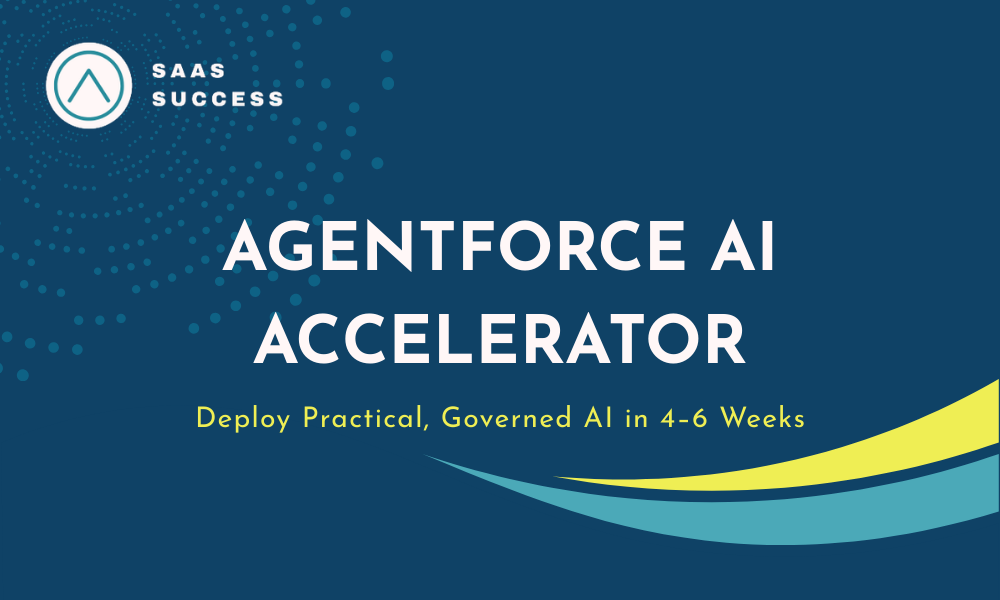 SAAS SUCCESS

AGENTFORCE AI ACCELERATOR

Deploy Practical, Governed AI in 4-6 Weeks